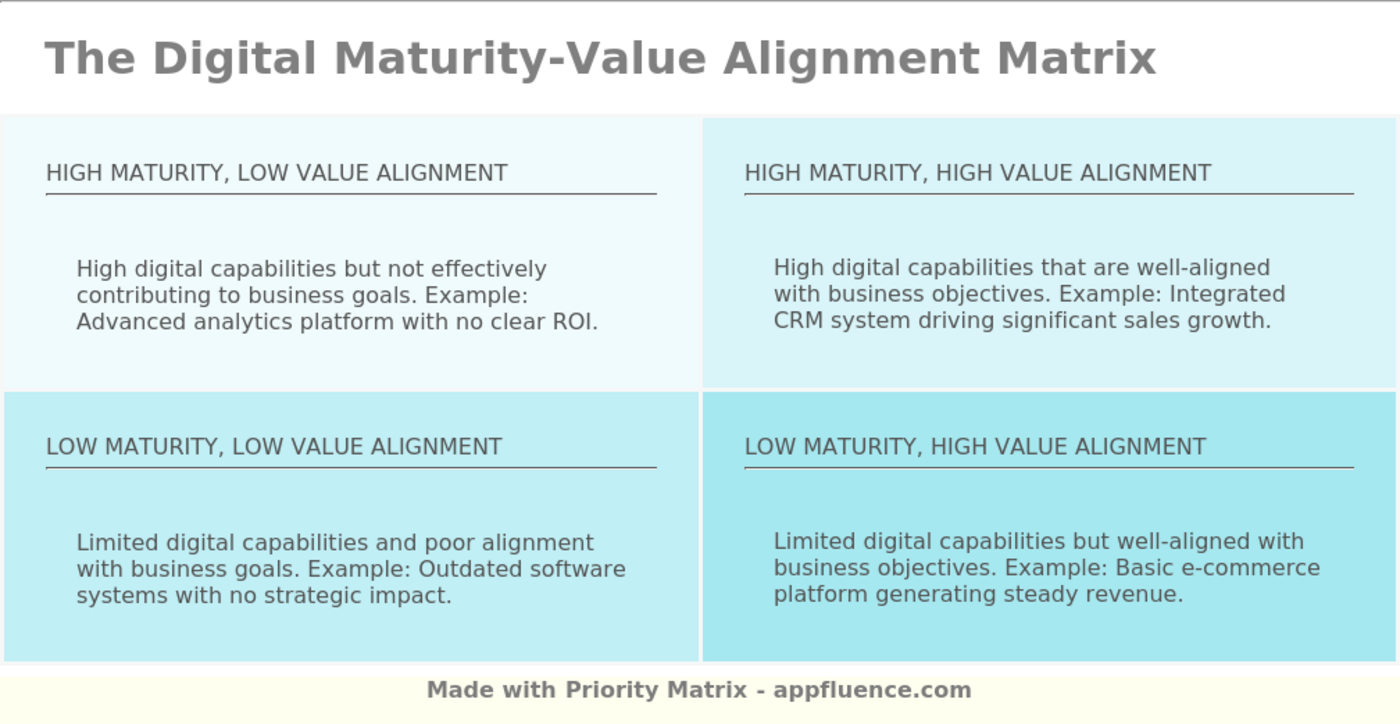 The Digital Maturity-Value Alignment Matrix

HIGH MATURITY, LOW VALUE ALIGNMENT

High digital capabilities but not effectively contributing to business goals. Example: Advanced analytics platform with no clear ROI.

HIGH MATURITY, HIGH VALUE ALIGNMENT

High digital capabilities that are well-aligned with business objectives. Example: Integrated CRM system driving significant sales growth.

LOW MATURITY, LOW VALUE ALIGNMENT

Limited digital capabilities and poor alignment with business goals. Example: Outdated software systems with no strategic impact.

LOW MATURITY, HIGH VALUE ALIGNMENT

Limited digital capabilities but well-aligned with business objectives. Example: Basic e-commerce platform generating steady revenue.

Made with Priority Matrix - appfluence.com